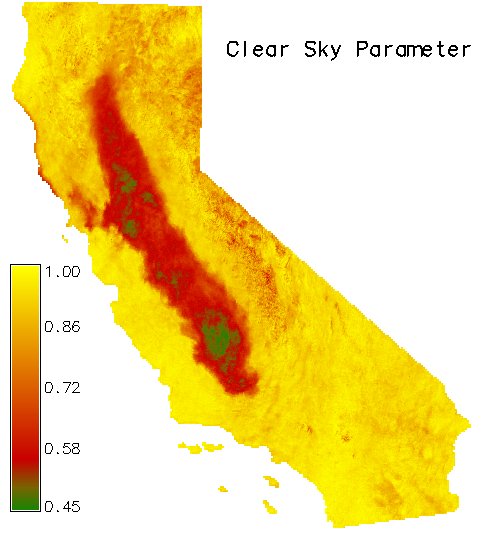 Clear Sky Parameter

1.00
0.86
0.72
0.58
0.45